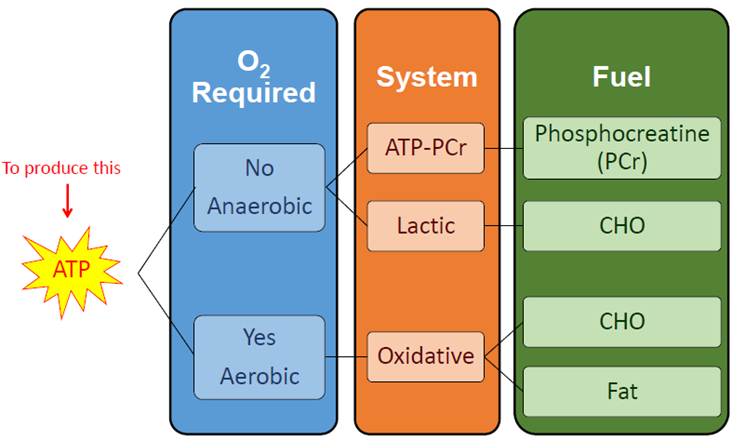 To produce this

ATP

$O_2$ Required

No
Anaerobic

Yes
Aerobic

System

ATP-PCr

Lactic

Oxidative

Fuel

Phosphocreatine (PCr)

CHO

CHO

Fat